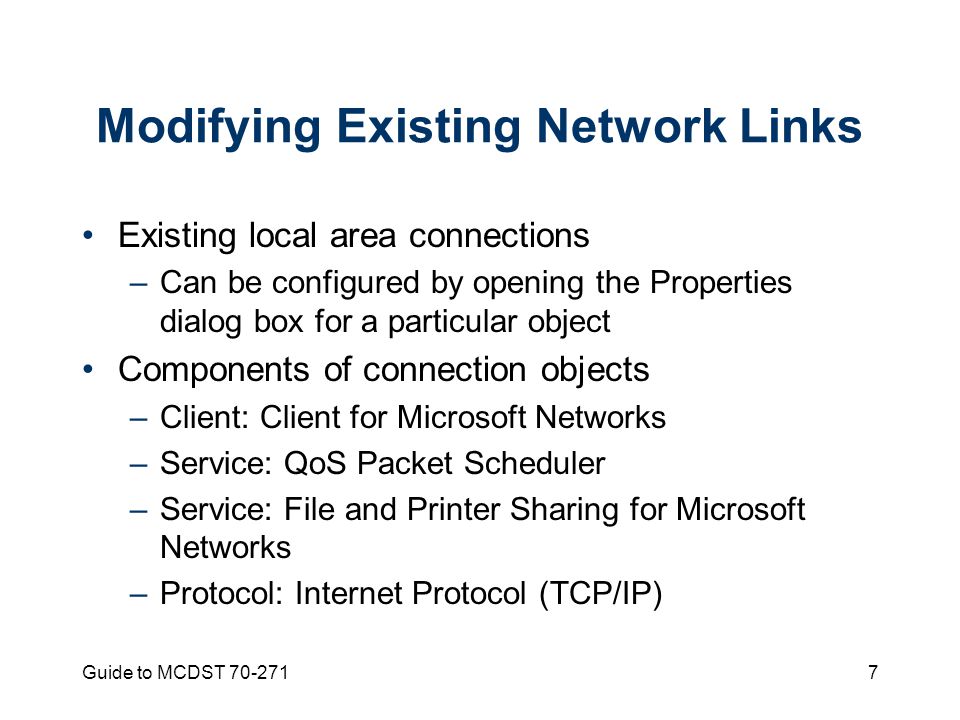 Modifying Existing Network Links

• Existing local area connections
– Can be configured by opening the Properties dialog box for a particular object
• Components of connection objects
– Client: Client for Microsoft Networks
– Service: QoS Packet Scheduler
– Service: File and Printer Sharing for Microsoft Networks
– Protocol: Internet Protocol (TCP/IP)

Guide to MCDST 70-271
7